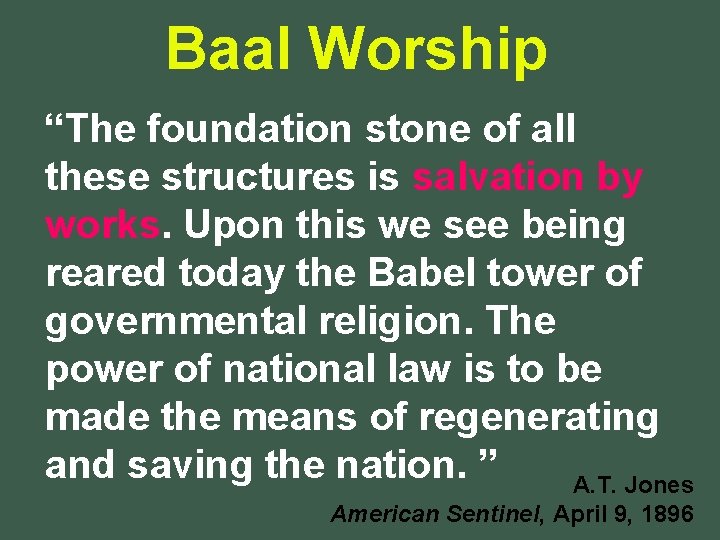 Baal Worship

“The foundation stone of all these structures is salvation by works. Upon this we see being reared today the Babel tower of governmental religion. The power of national law is to be made the means of regenerating and saving the nation. ”

A.T. Jones
American Sentinel, April 9, 1896